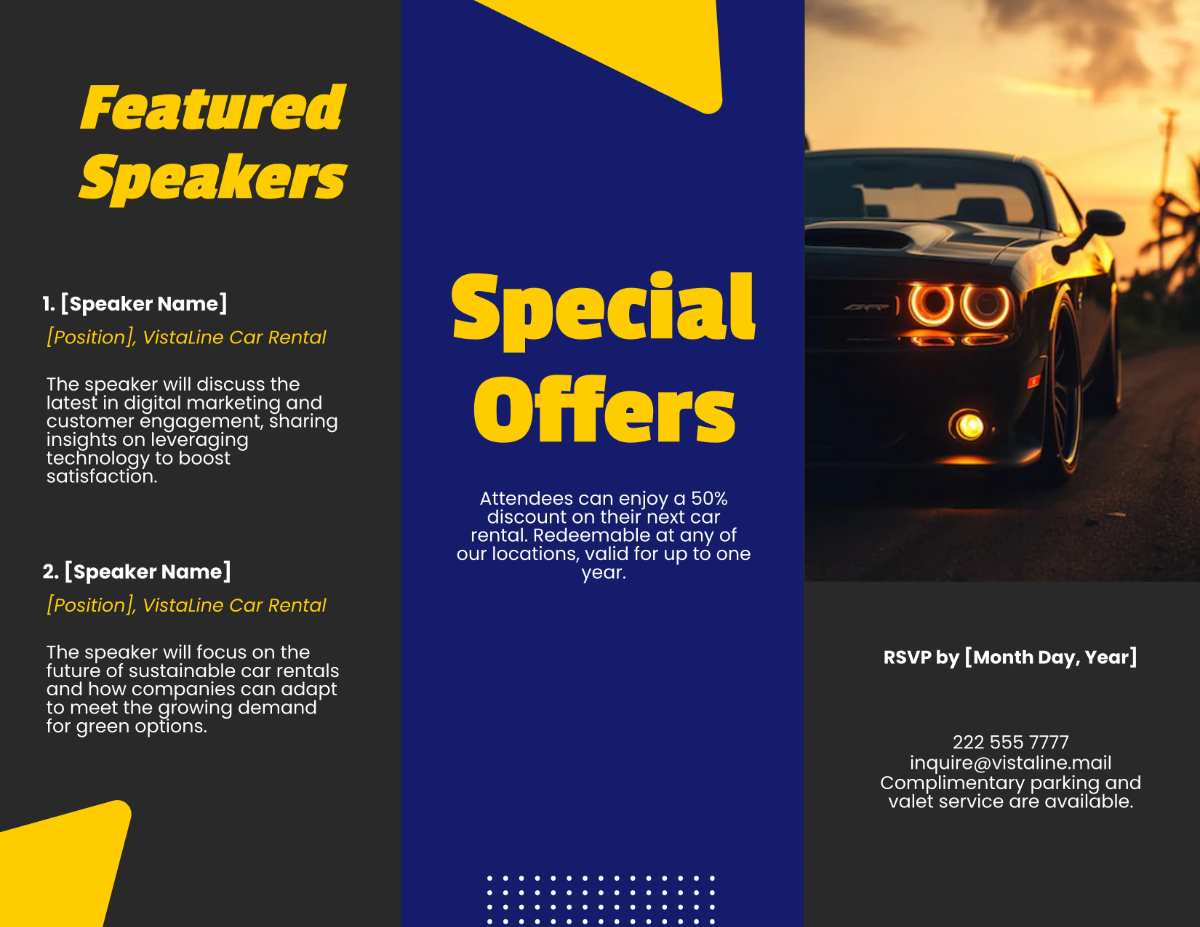 Featured Speakers

1. [Speaker Name]

[Position], VistaLine Car Rental

The speaker will discuss the latest in digital marketing and customer engagement, sharing insights on leveraging technology to boost satisfaction.

2. [Speaker Name]

[Position], VistaLine Car Rental

The speaker will focus on the future of sustainable car rentals and how companies can adapt to meet the growing demand for green options.

Special Offers

Attendees can enjoy a 50% discount on their next car rental. Redeemable at any of our locations, valid for up to one year.

RSVP by [Month Day, Year]

222 555 7777
inquire@vistaline.mail
Complimentary parking and valet service are available.